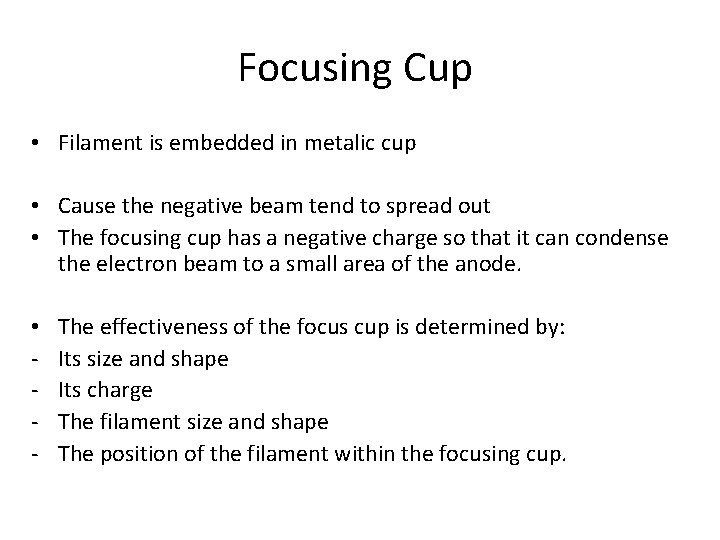 Focusing Cup

• Filament is embedded in metalic cup

• Cause the negative beam tend to spread out
• The focusing cup has a negative charge so that it can condense the electron beam to a small area of the anode.

• The effectiveness of the focus cup is determined by:
- Its size and shape
- Its charge
- The filament size and shape
- The position of the filament within the focusing cup.